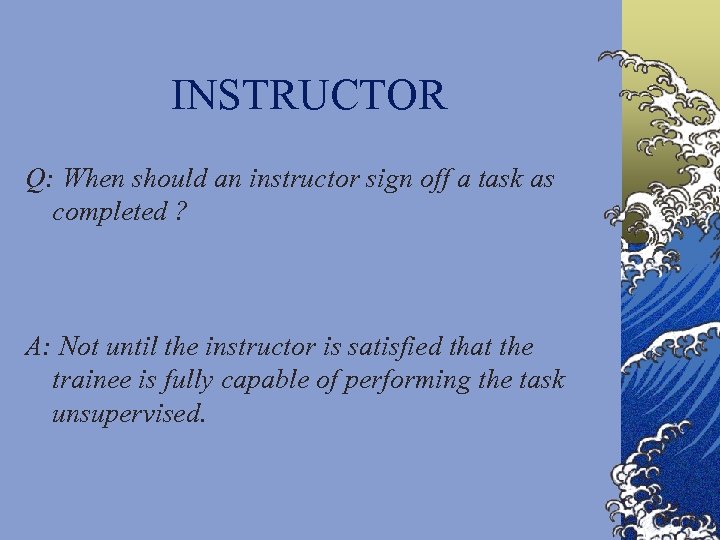 INSTRUCTOR

Q: When should an instructor sign off a task as completed ?

A: Not until the instructor is satisfied that the trainee is fully capable of performing the task unsupervised.